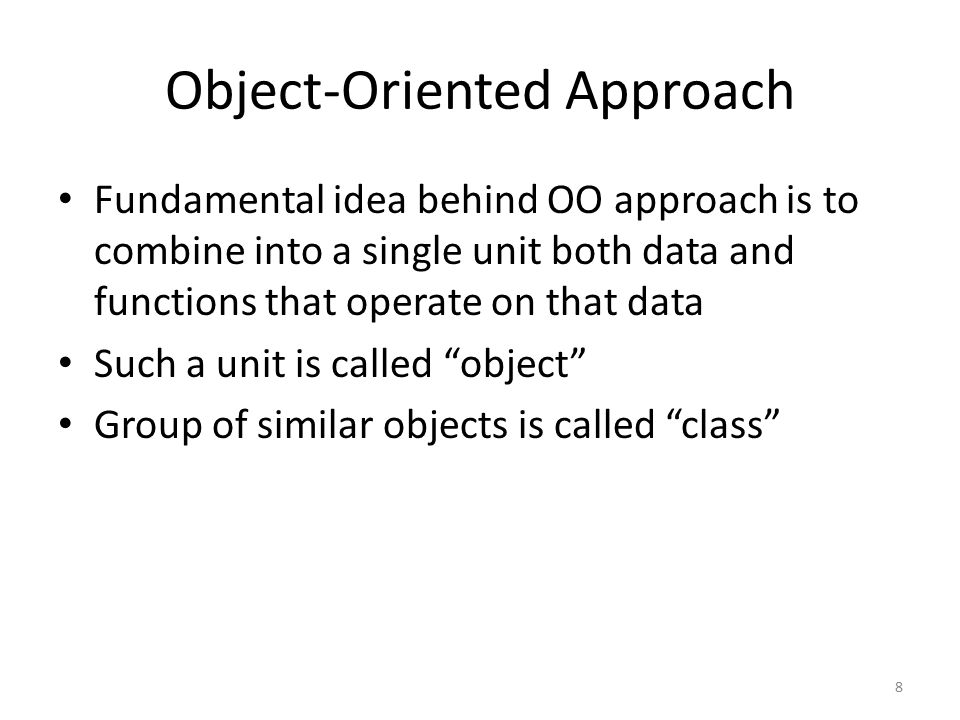 Object-Oriented Approach

• Fundamental idea behind OO approach is to combine into a single unit both data and functions that operate on that data
• Such a unit is called “object”
• Group of similar objects is called “class”

8